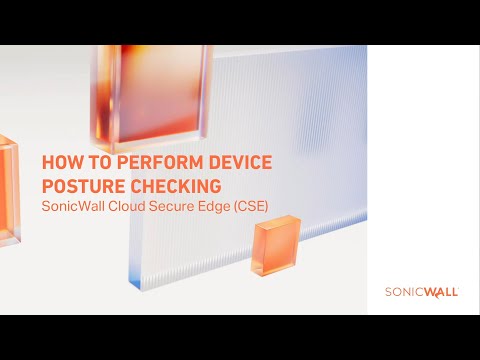 HOW TO PERFORM DEVICE POSTURE CHECKING
SonicWall Cloud Secure Edge (CSE)

SONICWALL